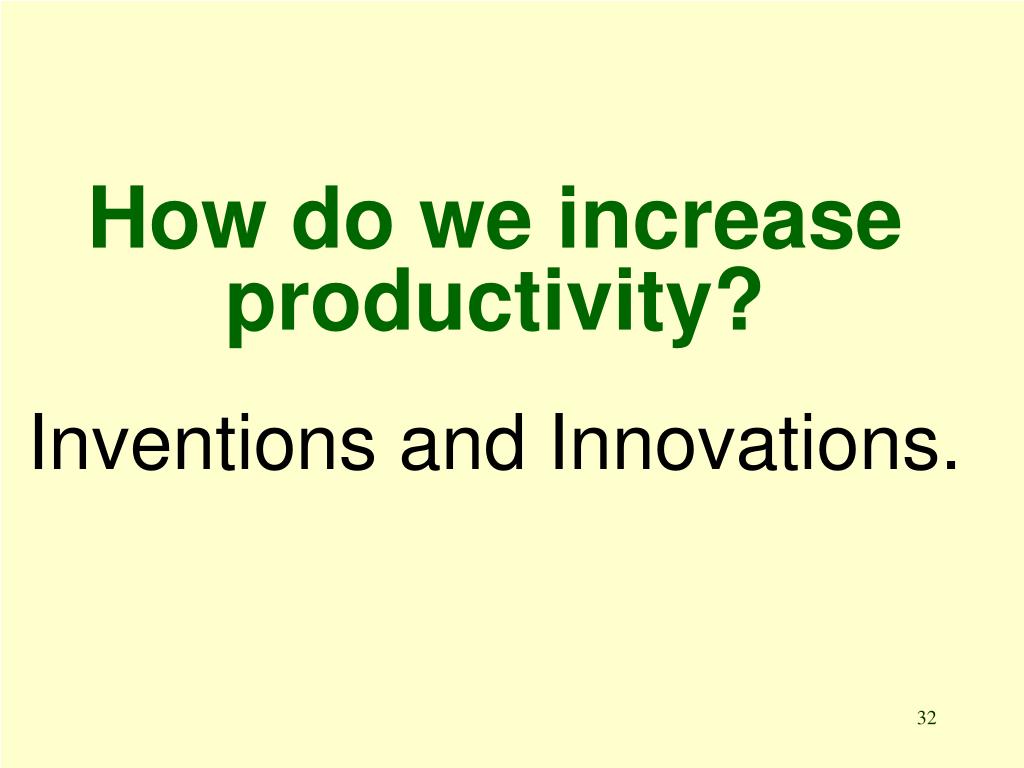 How do we increase productivity?

Inventions and Innovations.

32